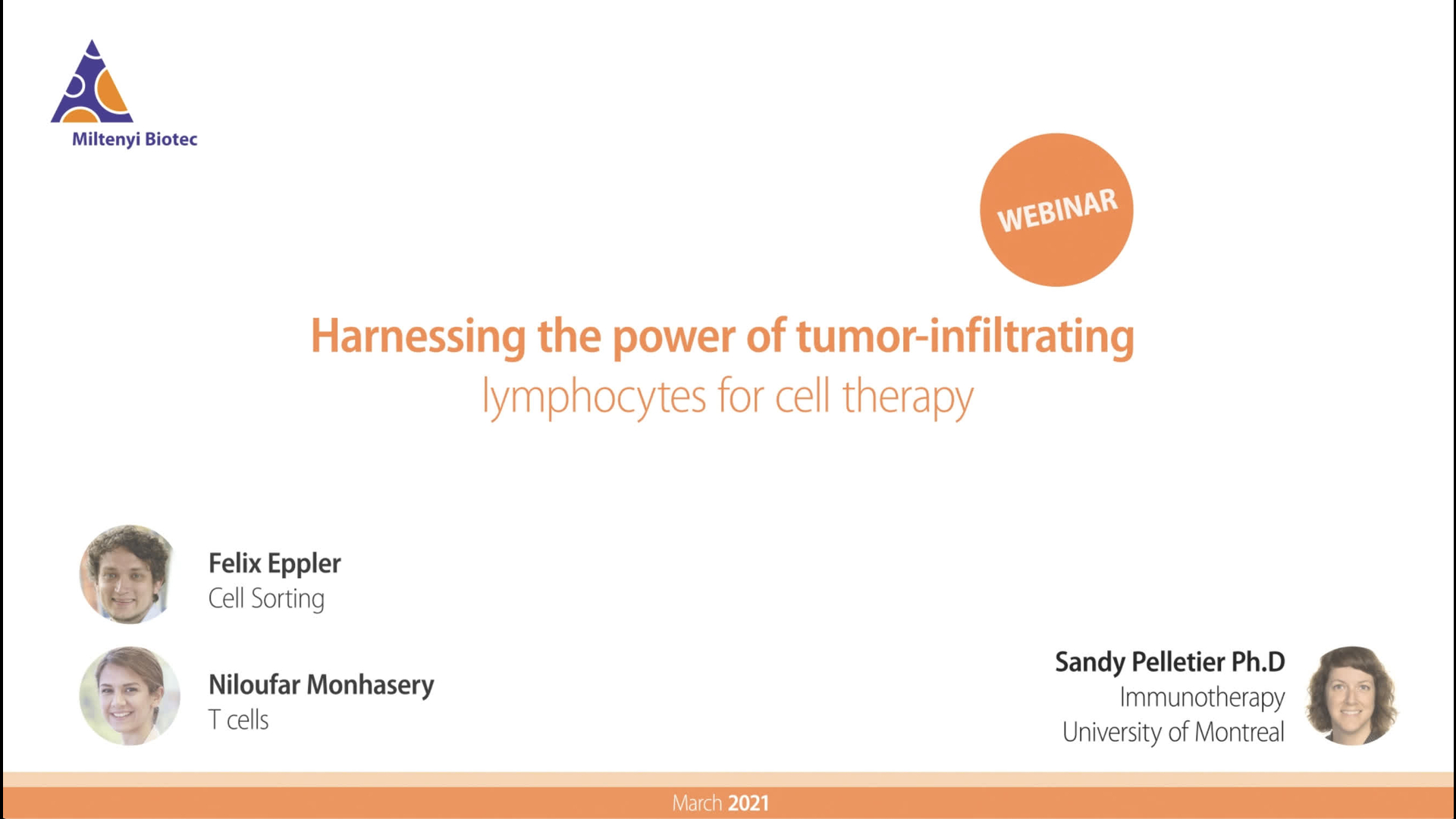 Miltenyi Biotec

WEBINAR

Harnessing the power of tumor-infiltrating lymphocytes for cell therapy

Felix Eppler
Cell Sorting

Niloufar Monhasery
T cells

Sandy Pelletier Ph.D
Immunotherapy
University of Montreal

March 2021